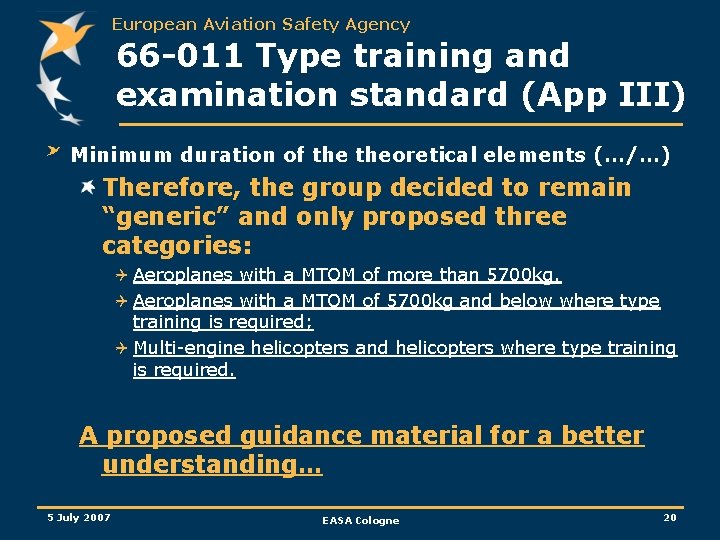 European Aviation Safety Agency

66-011 Type training and examination standard (App III)

Minimum duration of the theoretical elements (…/…)

Therefore, the group decided to remain “generic” and only proposed three categories:

Aeroplanes with a MTOM of more than 5700kg.

Aeroplanes with a MTOM of 5700kg and below where type training is required;

Multi-engine helicopters and helicopters where type training is required.

A proposed guidance material for a better understanding…

5 July 2007

EASA Cologne

20